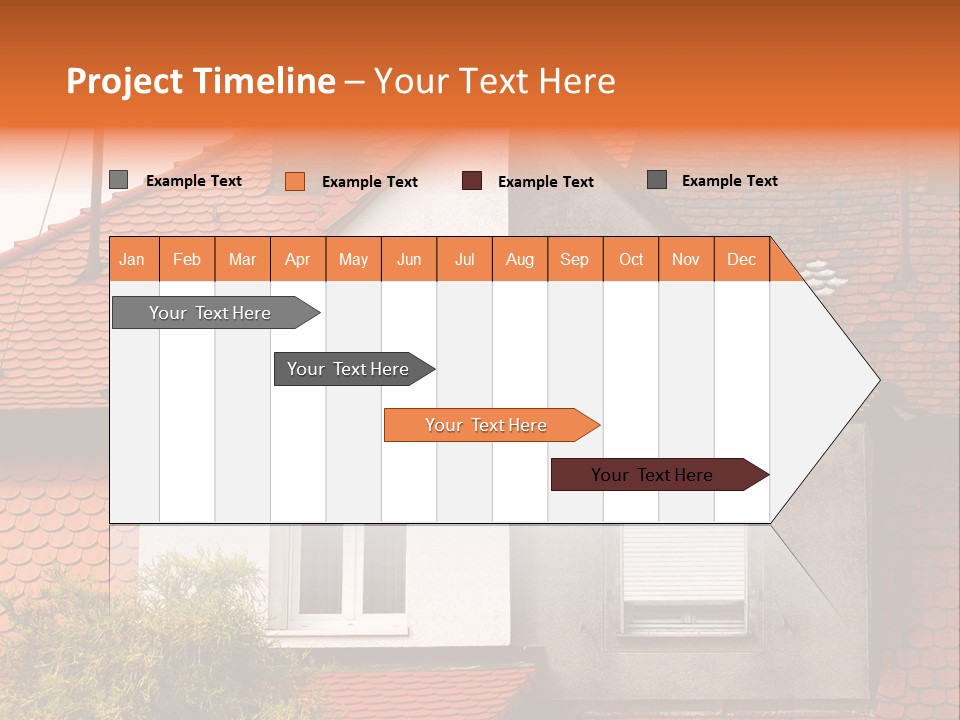 Project Timeline – Your Text Here

Example Text
Example Text
Example Text
Example Text

| Jan | Feb | Mar | Apr | May | Jun | Jul | Aug | Sep | Oct | Nov | Dec |
|---|---|---|---|---|---|---|---|---|---|---|---|

Your Text Here

Your Text Here

Your Text Here

Your Text Here